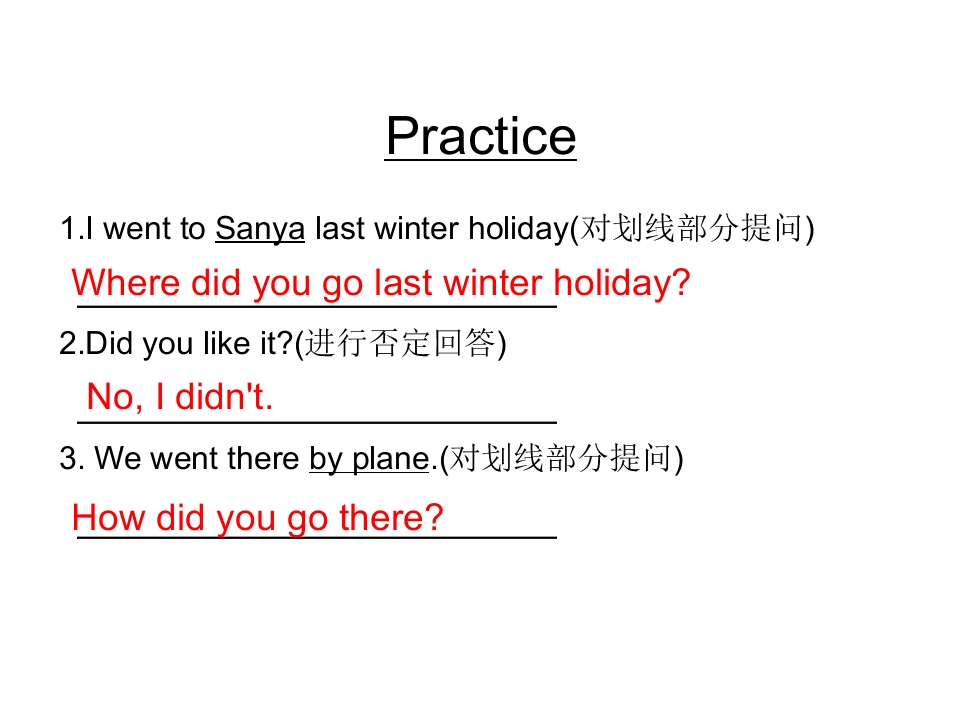 Practice

1.I went to Sanya last winter holiday(对划线部分提问)

Where did you go last winter holiday?

2.Did you like it?(进行否定回答)

No, I didn't.

3. We went there by plane.(对划线部分提问)

How did you go there?